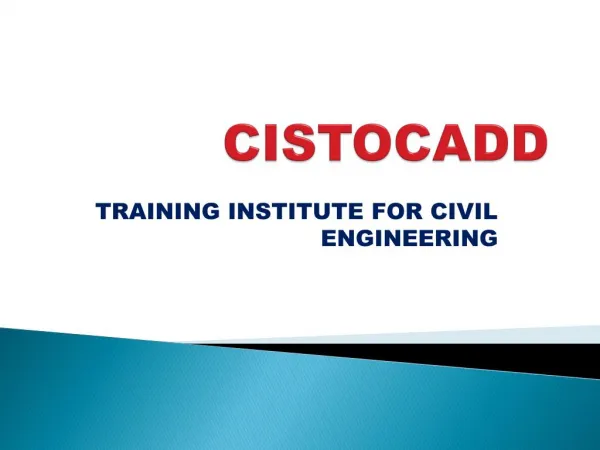 CISTOCADD

TRAINING INSTITUTE FOR CIVIL ENGINEERING